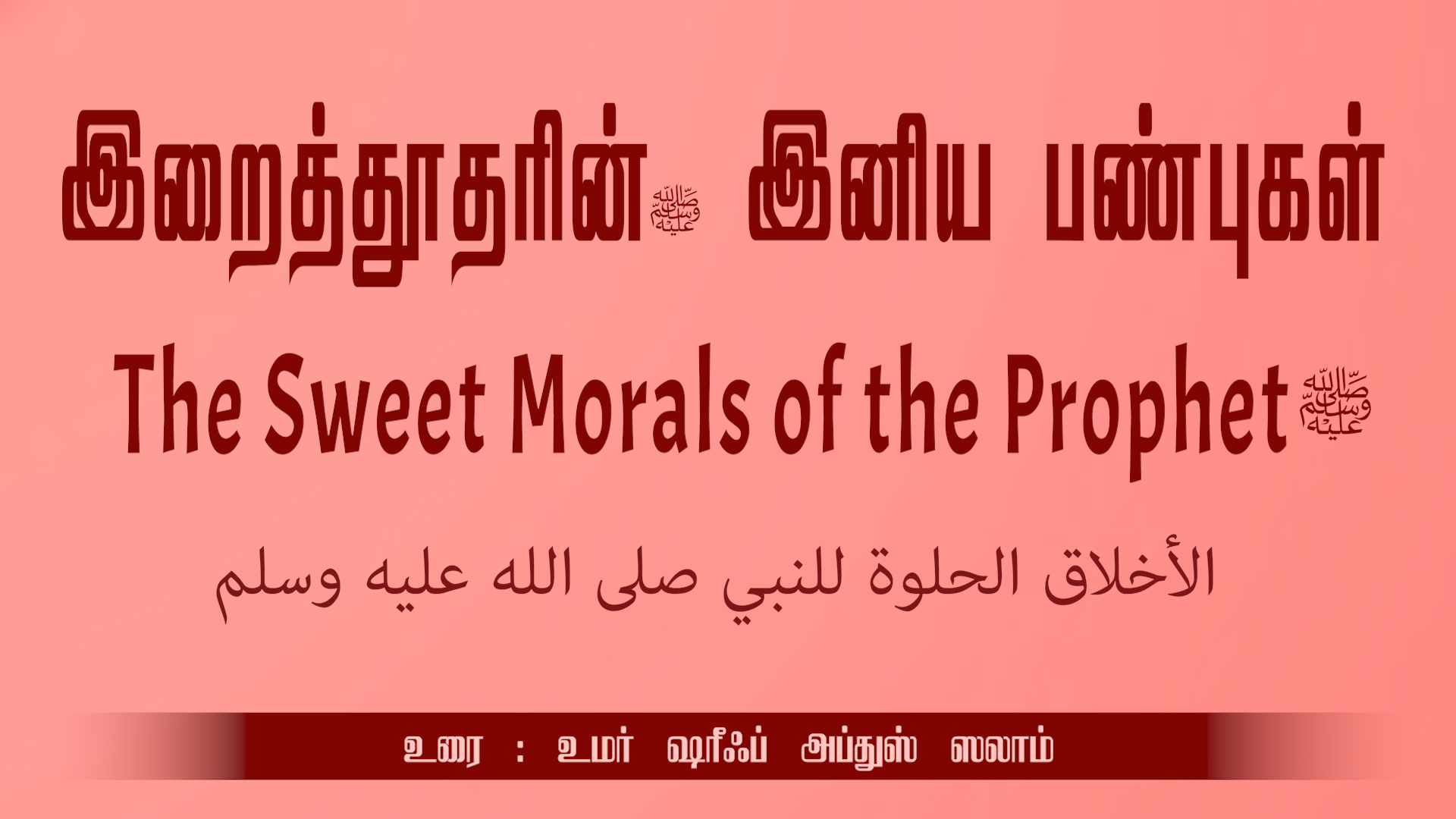 இறைத்தூதரின் ﷺ இனிய பண்புகள்

The Sweet Morals of the Prophet ﷺ

الأخلاق الحلوة للنبي صلى الله عليه وسلم

உரை : உமர் ஷரீஃப் அப்துஸ் ஸலாம்